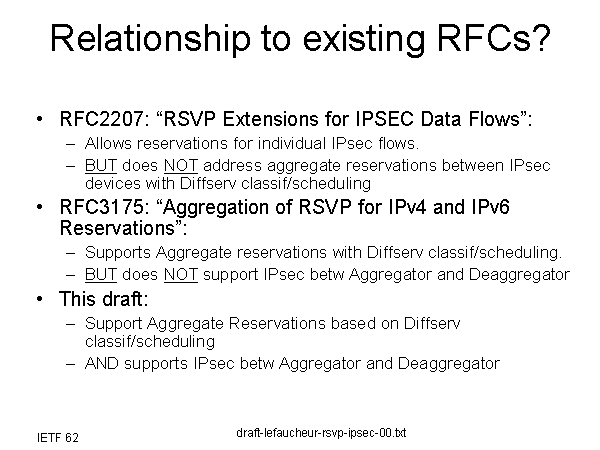 Relationship to existing RFCs?

• RFC2207: “RSVP Extensions for IPSEC Data Flows”:
– Allows reservations for individual IPsec flows.
– BUT does NOT address aggregate reservations between IPsec devices with Diffserv classif/scheduling

• RFC3175: “Aggregation of RSVP for IPv4 and IPv6 Reservations”:
– Supports Aggregate reservations with Diffserv classif/scheduling.
– BUT does NOT support IPsec betw Aggregator and Deaggregator

• This draft:
– Support Aggregate Reservations based on Diffserv classif/scheduling
– AND supports IPsec betw Aggregator and Deaggregator

IETF 62

draft-lefaucheur-rsvp-ipsec-00.txt